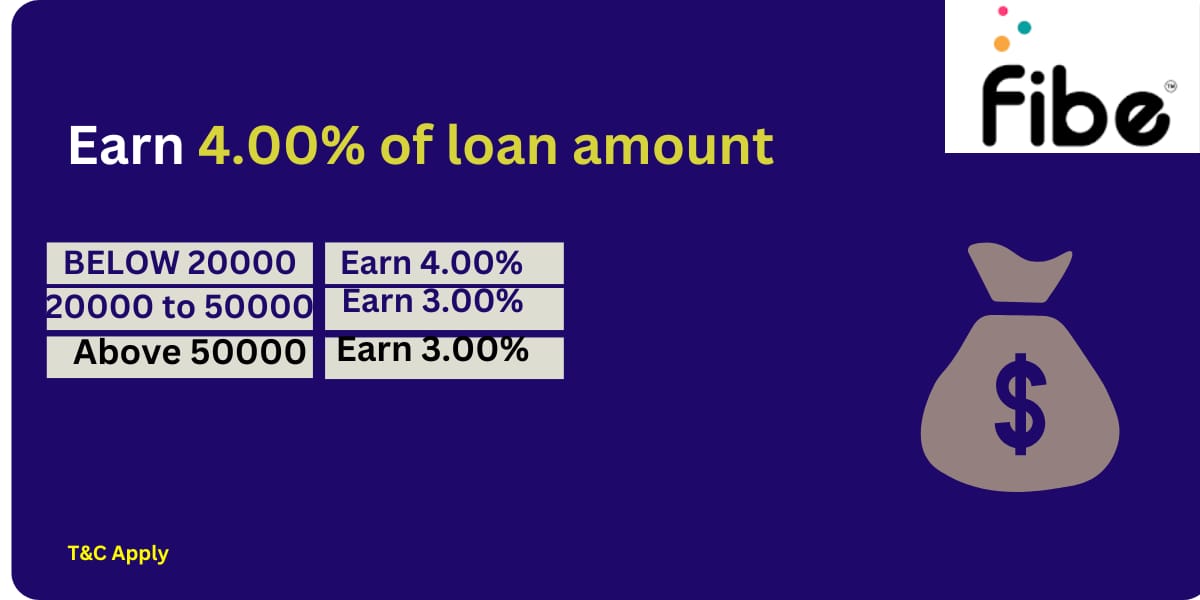 fibe™

Earn 4.00% of loan amount

| BELOW 20000 | Earn 4.00% |
|---|---|
| 20000 to 50000 | Earn 3.00% |
| Above 50000 | Earn 3.00% |

$

T&C Apply